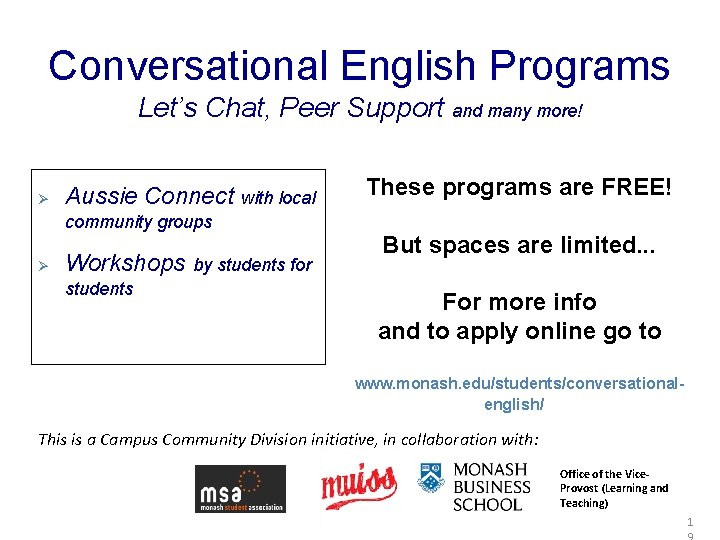 Conversational English Programs

Let's Chat, Peer Support and many more!

➢ Aussie Connect with local community groups

➢ Workshops by students for students

These programs are FREE!

But spaces are limited...

For more info and to apply online go to

www.monash.edu/students/conversational-english/

This is a Campus Community Division initiative, in collaboration with:

msa monash student association

muiss

MONASH BUSINESS SCHOOL

Office of the Vice-Provost (Learning and Teaching)

19